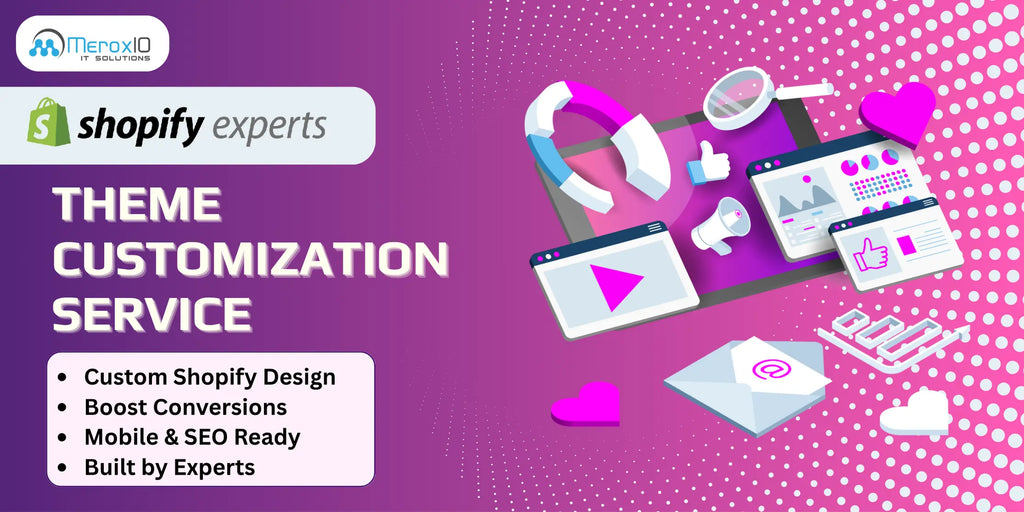 MeroxIO
IT SOLUTIONS

shopify experts

THEME CUSTOMIZATION SERVICE

- Custom Shopify Design
- Boost Conversions
- Mobile & SEO Ready
- Built by Experts